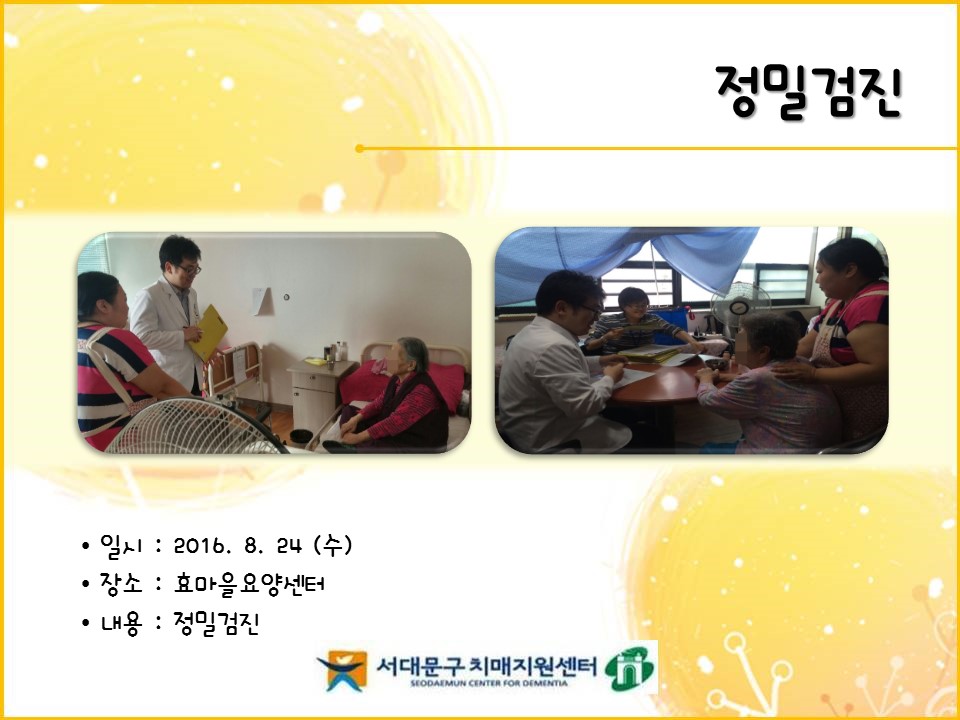 정밀검진

• 일시 : 2016. 8. 24 (수)
• 장소 : 효마을요양센터
• 내용 : 정밀검진

서대문구 치매지원센터
SEODAEMUN CENTER FOR DEMENTIA